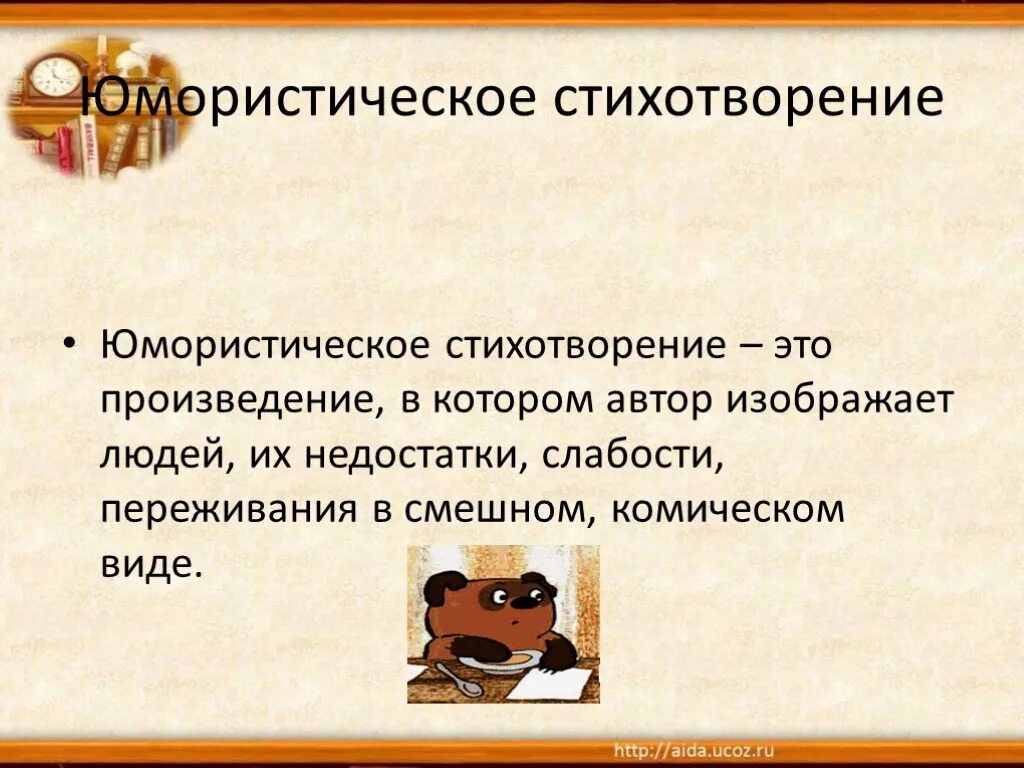 Юмористическое стихотворение

• Юмористическое стихотворение – это произведение, в котором автор изображает людей, их недостатки, слабости, переживания в смешном, комическом виде.

http://aida.ucoz.ru